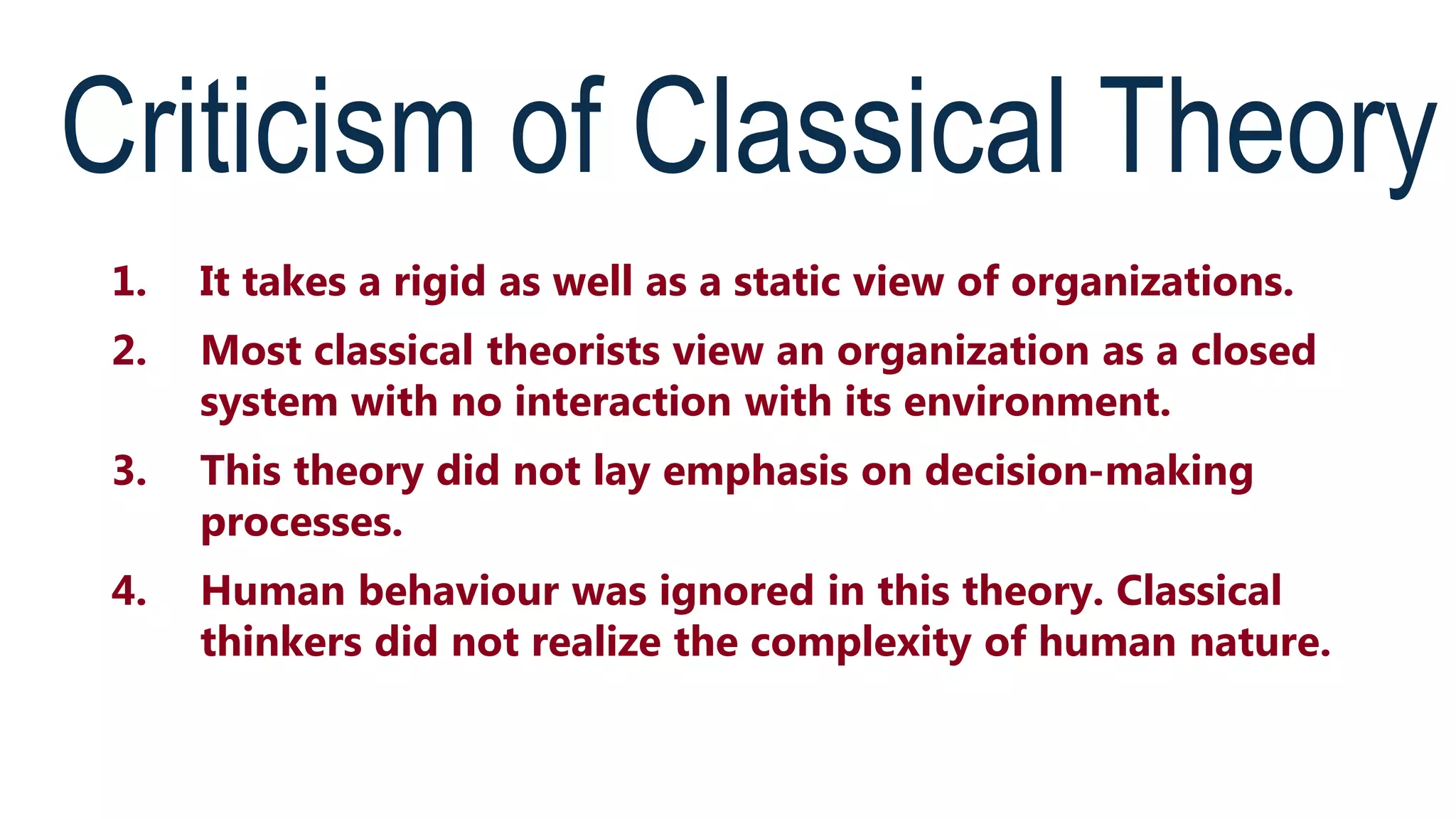 Criticism of Classical Theory

1. It takes a rigid as well as a static view of organizations.

2. Most classical theorists view an organization as a closed system with no interaction with its environment.

3. This theory did not lay emphasis on decision-making processes.

4. Human behaviour was ignored in this theory. Classical thinkers did not realize the complexity of human nature.